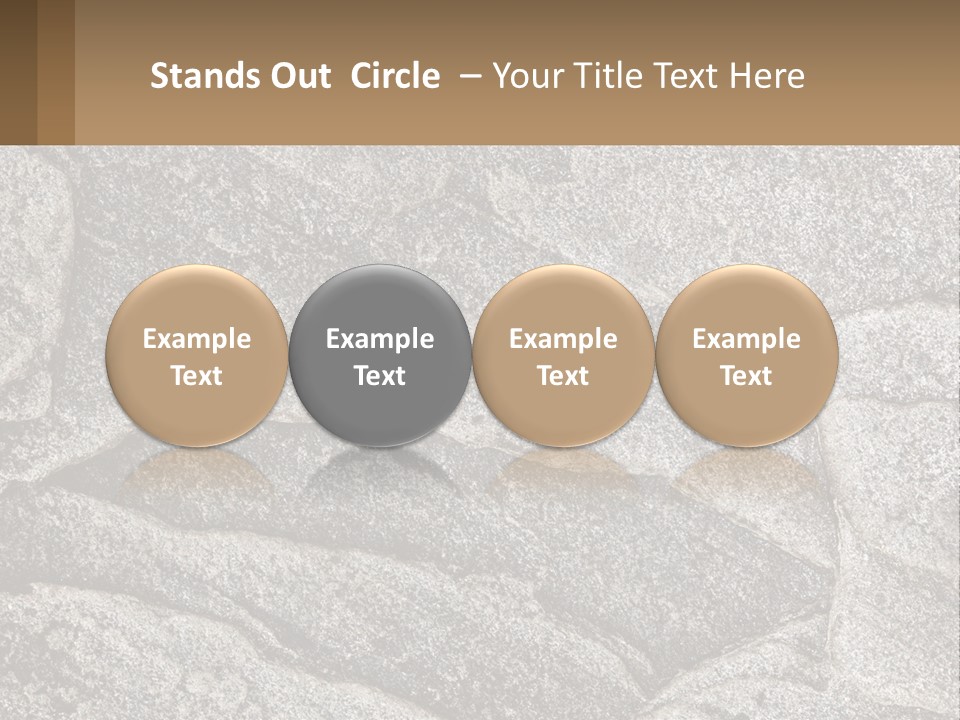 Stands Out  Circle  – Your Title Text Here

Example Text

Example Text

Example Text

Example Text